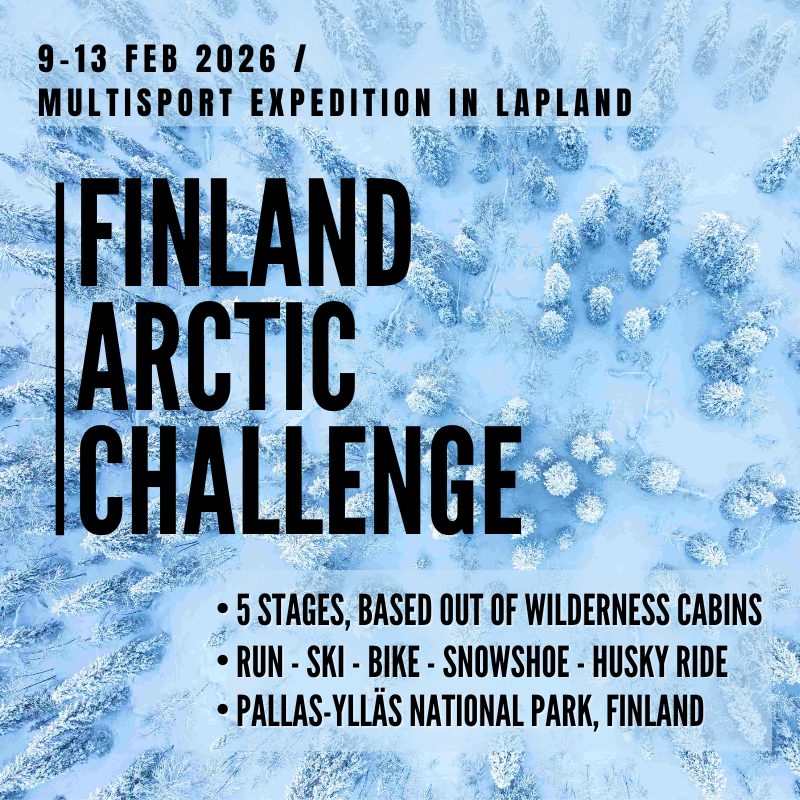 9-13 FEB 2026 /
MULTISPORT EXPEDITION IN LAPLAND

FINLAND
ARCTIC
CHALLENGE

• 5 STAGES, BASED OUT OF WILDERNESS CABINS
• RUN - SKI - BIKE - SNOWSHOE - HUSKY RIDE
• PALLAS-YLLÄS NATIONAL PARK, FINLAND